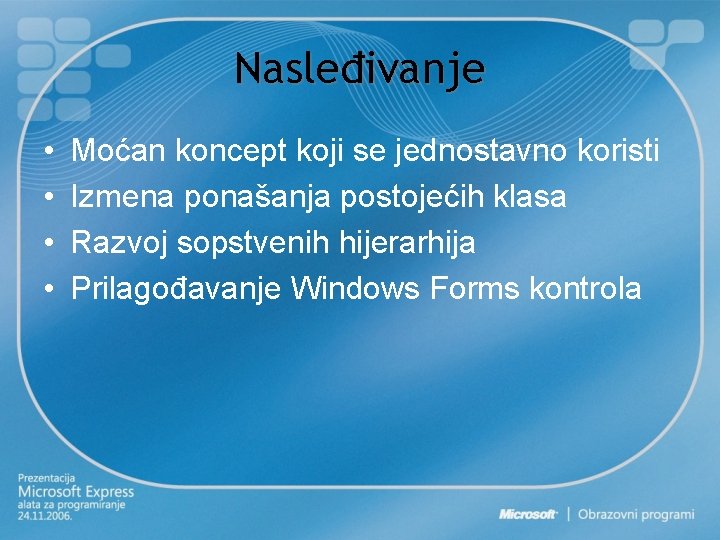 Nasleđivanje

• Moćan koncept koji se jednostavno koristi
• Izmena ponašanja postojećih klasa
• Razvoj sopstvenih hijerarhija
• Prilagođavanje Windows Forms kontrola

Prezentacija
Microsoft Express
alata za programiranje
24.11.2006.

Microsoft | Obrazovni programi